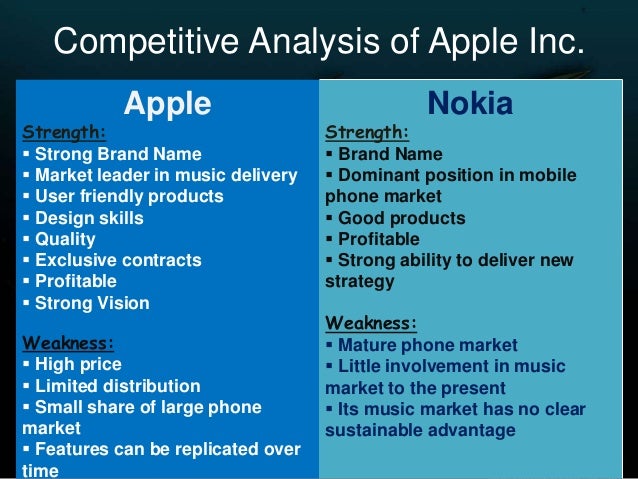 Competitive Analysis of Apple Inc.

Apple

Strength:
▪ Strong Brand Name
▪ Market leader in music delivery
▪ User friendly products
▪ Design skills
▪ Quality
▪ Exclusive contracts
▪ Profitable
▪ Strong Vision

Weakness:
▪ High price
▪ Limited distribution
▪ Small share of large phone market
▪ Features can be replicated over time

Nokia

Strength:
▪ Brand Name
▪ Dominant position in mobile phone market
▪ Good products
▪ Profitable
▪ Strong ability to deliver new strategy

Weakness:
▪ Mature phone market
▪ Little involvement in music market to the present
▪ Its music market has no clear sustainable advantage